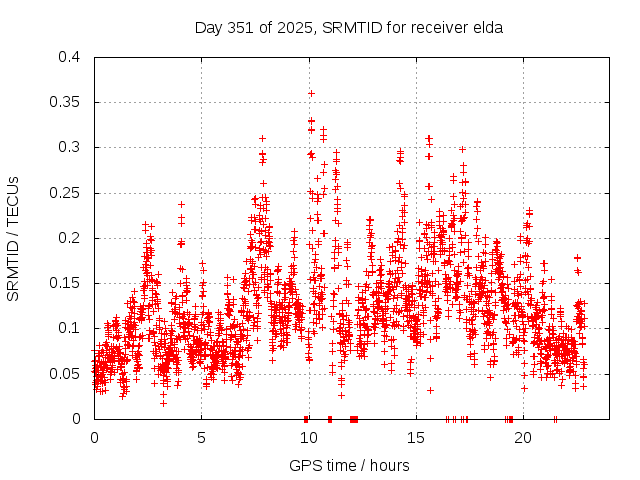 Day 351 of 2025, SRMTID for receiver elda

SRMTID / TECUs

0.4
0.35
0.3
0.25
0.2
0.15
0.1
0.05
0

0
5
10
15
20

GPS time / hours